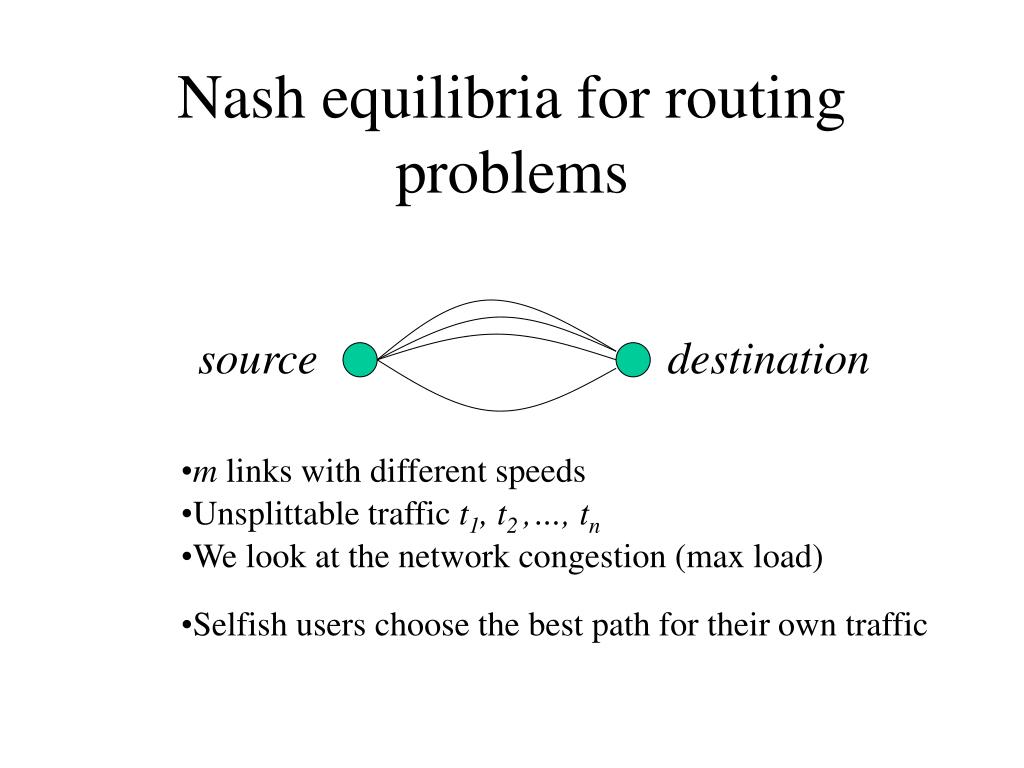 Nash equilibria for routing problems

source

destination

•$m$ links with different speeds
•Unsplittable traffic $t_1, t_2, \ldots, t_n$
•We look at the network congestion (max load)

•Selfish users choose the best path for their own traffic